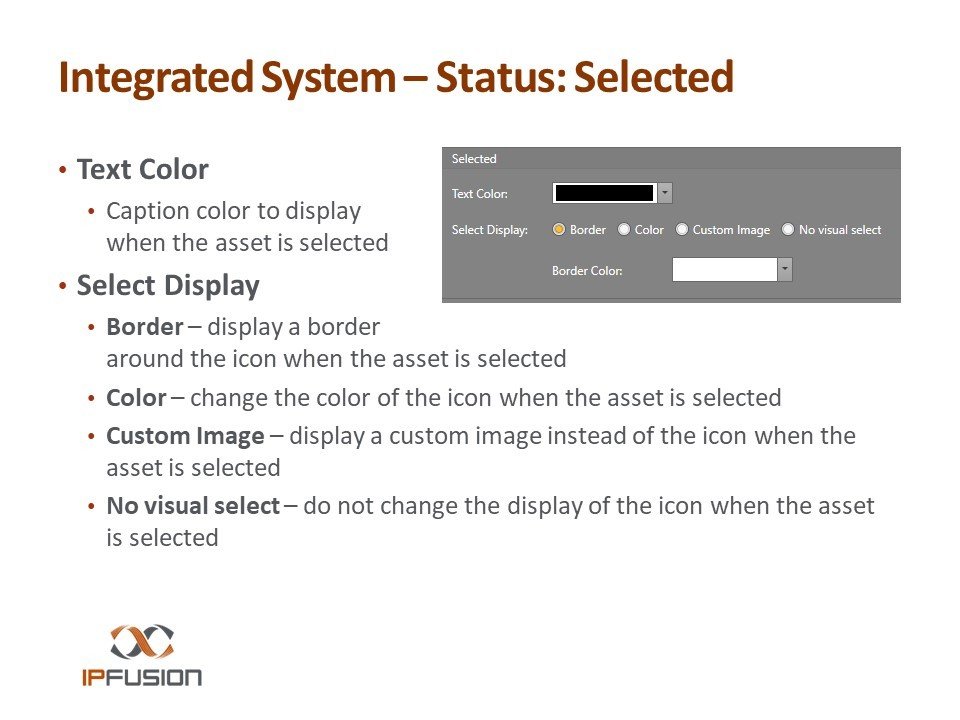 Integrated System – Status: Selected

• Text Color

• Caption color to display when the asset is selected

• Select Display

• Border – display a border around the icon when the asset is selected

• Color – change the color of the icon when the asset is selected

• Custom Image – display a custom image instead of the icon when the asset is selected

• No visual select – do not change the display of the icon when the asset is selected

Selected

Text Color:

Select Display: Border Color Custom Image No visual select

Border Color:

IPFUSION